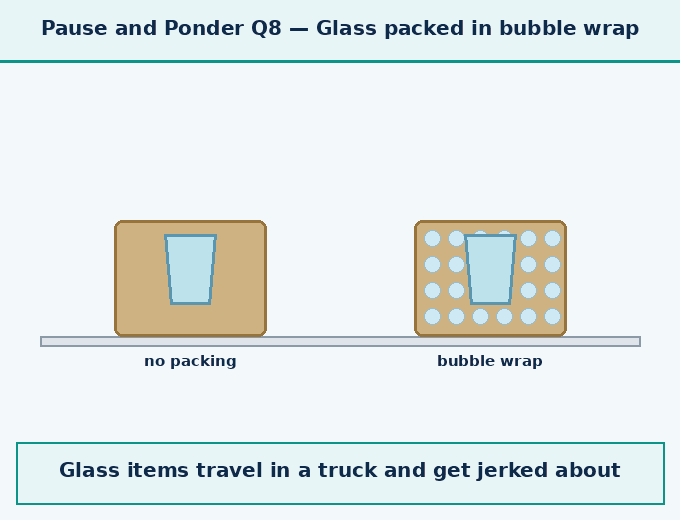 Pause and Ponder Q8 — Glass packed in bubble wrap

no packing

bubble wrap

Glass items travel in a truck and get jerked about